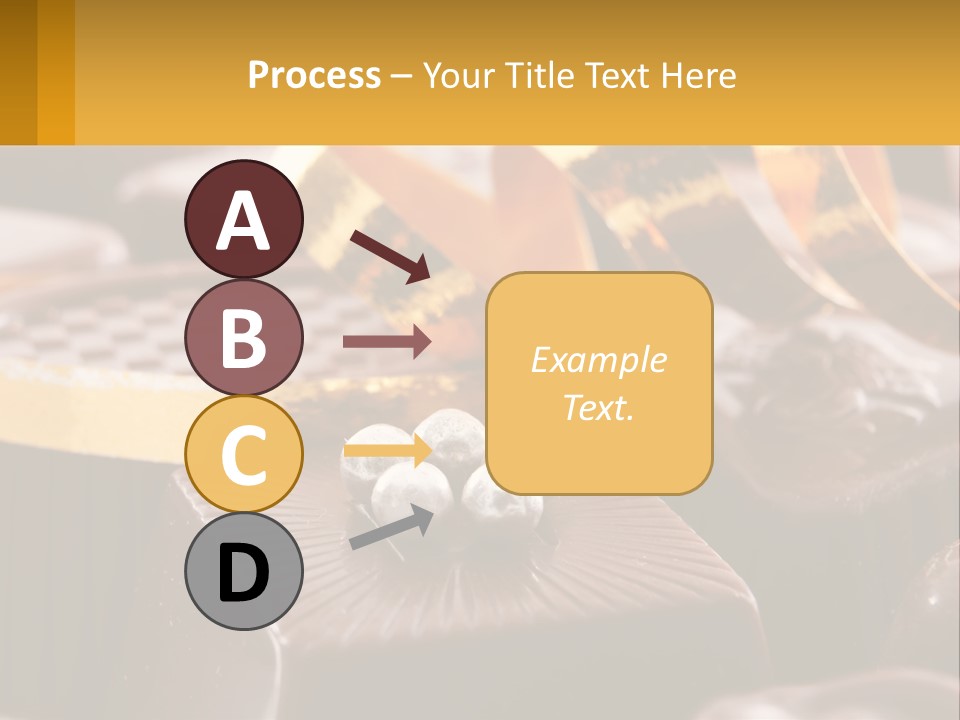 Process – Your Title Text Here

A

B

C

D

Example Text.